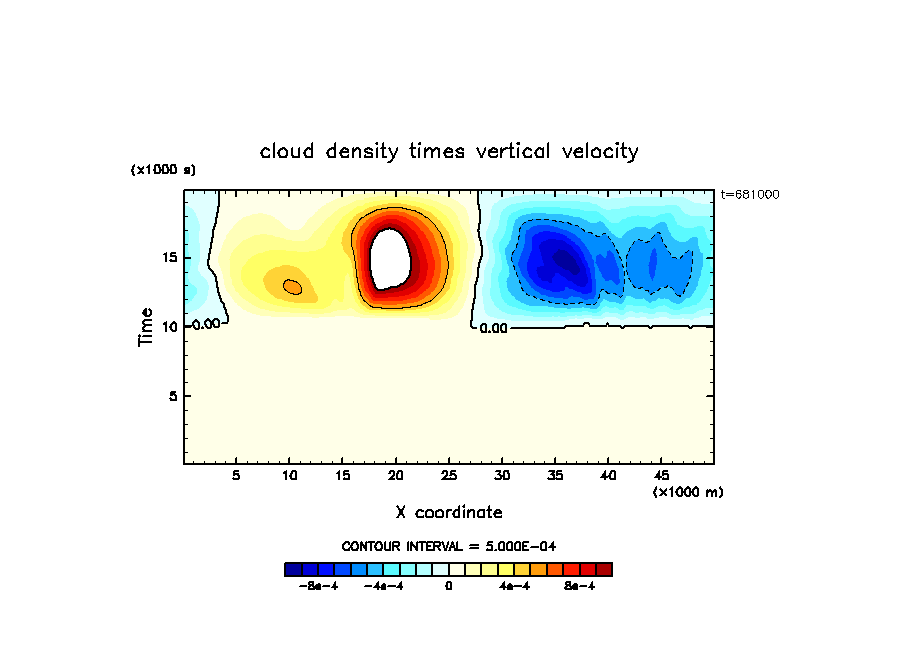 cloud density times vertical velocity

(x1000 s)

t=681000

Time

15

10

5

0.00

0.00

5 10 15 20 25 30 35 40 45

(x1000 m)

X coordinate

CONTOUR INTERVAL = 5.000E-04

-8e-4 -4e-4 0 4e-4 8e-4